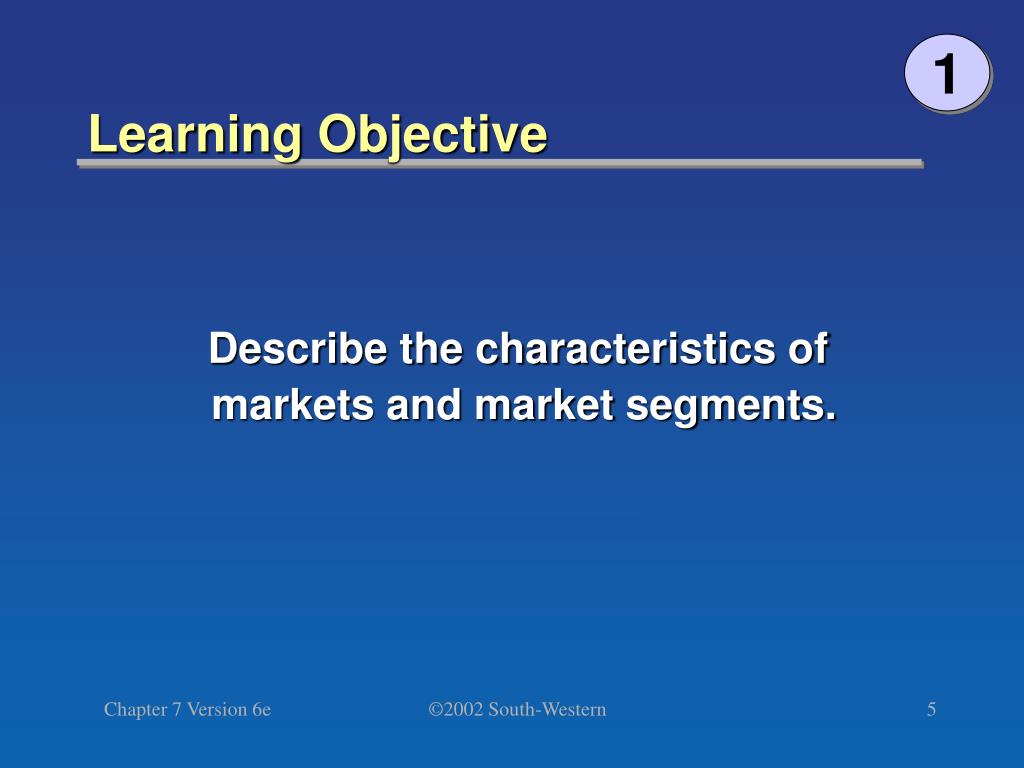 1

Learning Objective

Describe the characteristics of markets and market segments.

Chapter 7 Version 6e

©2002 South-Western

5